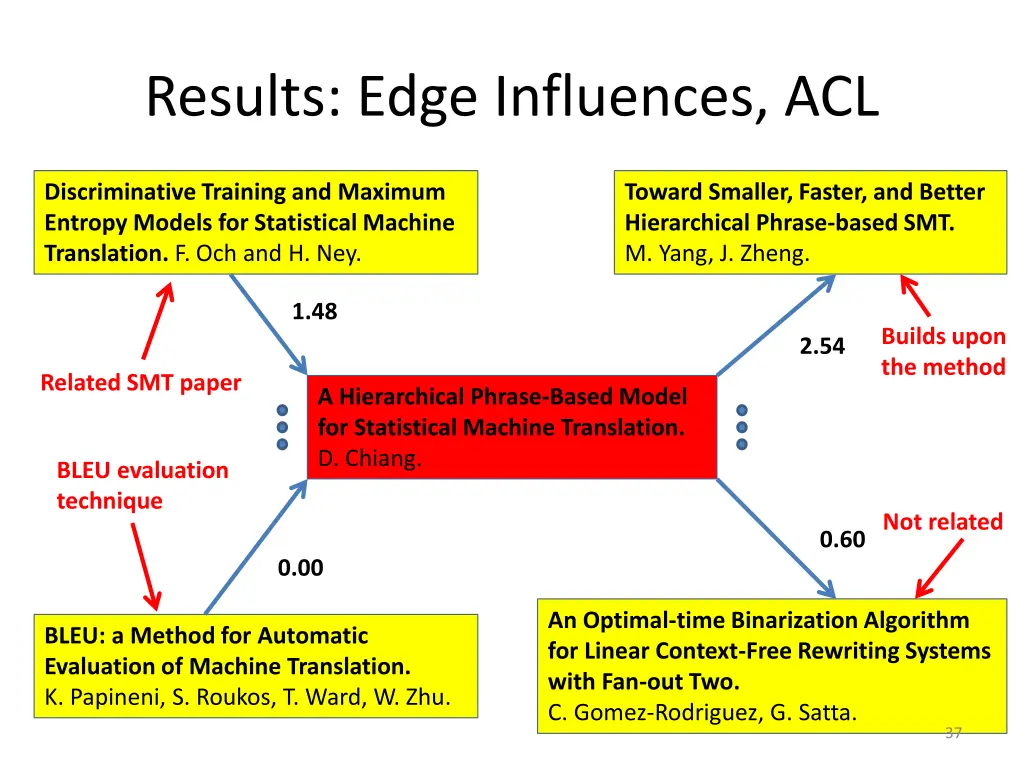 Results: Edge Influences, ACL

Discriminative Training and Maximum Entropy Models for Statistical Machine Translation. F. Och and H. Ney.

Toward Smaller, Faster, and Better Hierarchical Phrase-based SMT. M. Yang, J. Zheng.

1.48

2.54

Builds upon the method

Related SMT paper

A Hierarchical Phrase-Based Model for Statistical Machine Translation. D. Chiang.

BLEU evaluation technique

Not related

0.60

0.00

BLEU: a Method for Automatic Evaluation of Machine Translation. K. Papineni, S. Roukos, T. Ward, W. Zhu.

An Optimal-time Binarization Algorithm for Linear Context-Free Rewriting Systems with Fan-out Two. C. Gomez-Rodriguez, G. Satta.

37